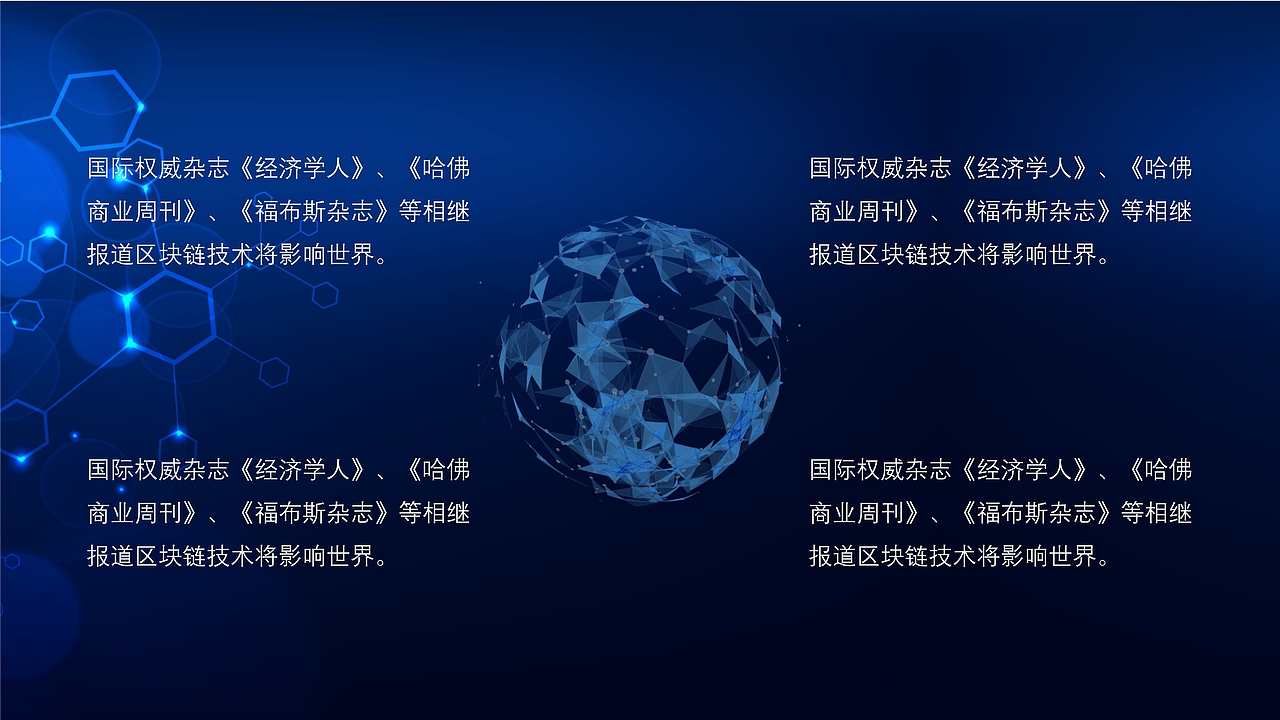 国际权威杂志《经济学人》、《哈佛商业周刊》、《福布斯杂志》等相继报道区块链技术将影响世界。

国际权威杂志《经济学人》、《哈佛商业周刊》、《福布斯杂志》等相继报道区块链技术将影响世界。

国际权威杂志《经济学人》、《哈佛商业周刊》、《福布斯杂志》等相继报道区块链技术将影响世界。

国际权威杂志《经济学人》、《哈佛商业周刊》、《福布斯杂志》等相继报道区块链技术将影响世界。